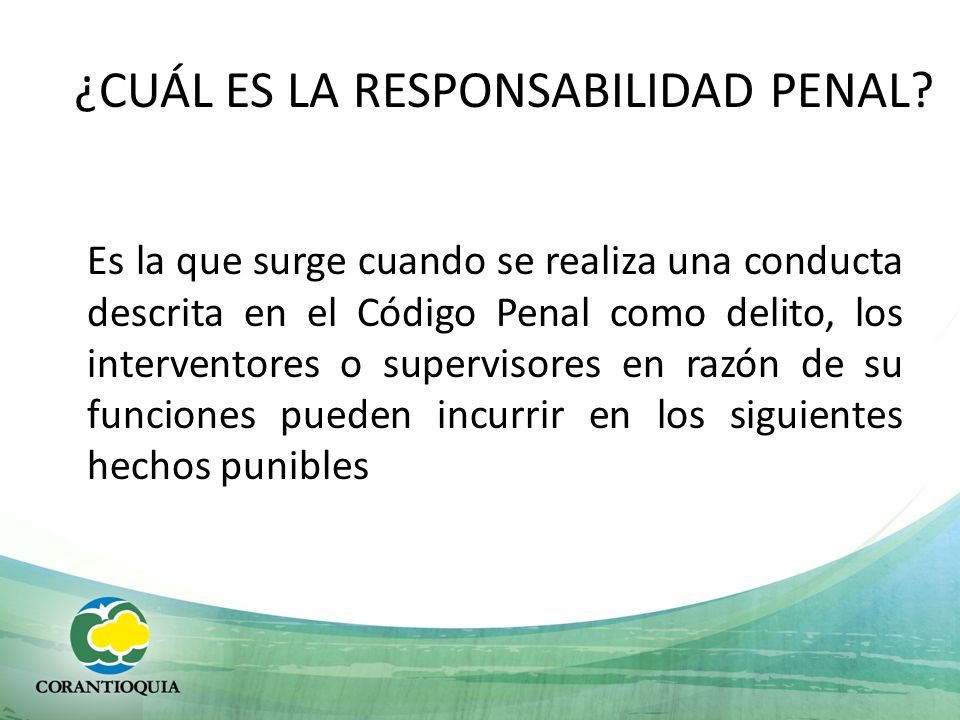 ¿CUÁL ES LA RESPONSABILIDAD PENAL?

Es la que surge cuando se realiza una conducta descrita en el Código Penal como delito, los interventores o supervisores en razón de su funciones pueden incurrir en los siguientes hechos punibles

CORANTIOQUIA